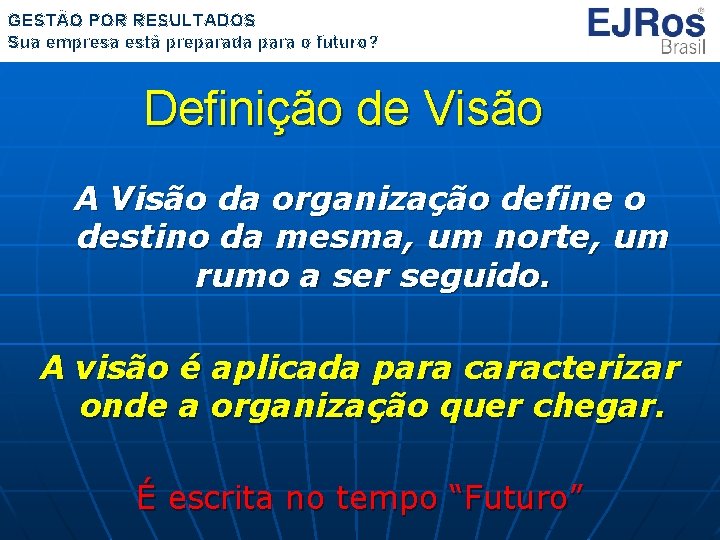 GESTÃO POR RESULTADOS
Sua empresa está preparada para o futuro?

EJRos®
Brasil

Definição de Visão

A Visão da organização define o destino da mesma, um norte, um rumo a ser seguido.

A visão é aplicada para caracterizar onde a organização quer chegar.

É escrita no tempo “Futuro”